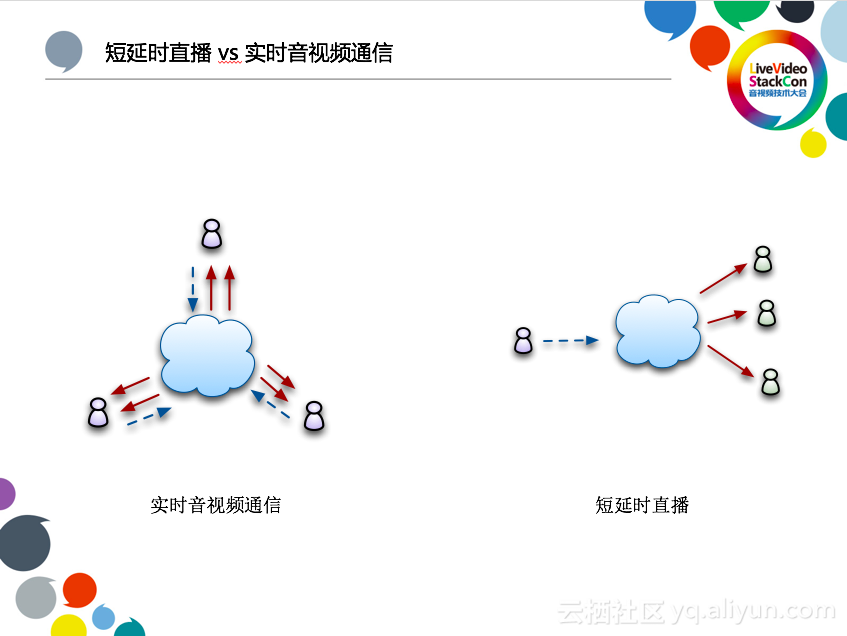 短延时直播 vs 实时音视频通信

LiveVideo StackCon 音视频技术大会

实时音视频通信

短延时直播

云栖社区 yq.aliyun.com